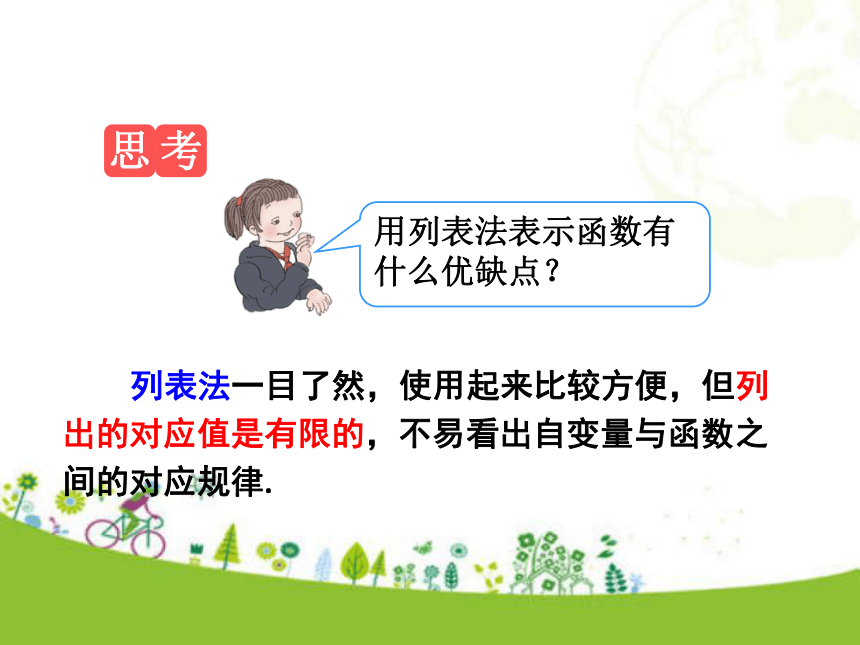 思考

用列表法表示函数有什么优缺点？

列表法一目了然，使用起来比较方便，但列出的对应值是有限的，不易看出自变量与函数之间的对应规律.